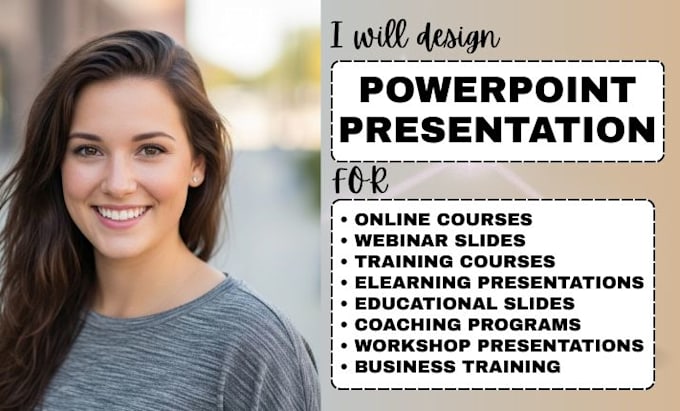 I will design

POWERPOINT PRESENTATION

FOR

• ONLINE COURSES
• WEBINAR SLIDES
• TRAINING COURSES
• ELEARNING PRESENTATIONS
• EDUCATIONAL SLIDES
• COACHING PROGRAMS
• WORKSHOP PRESENTATIONS
• BUSINESS TRAINING